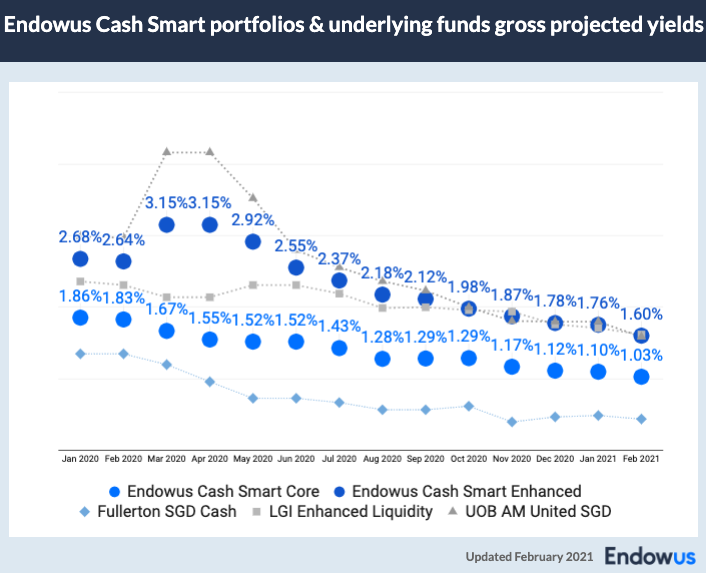 Endowus Cash Smart portfolios & underlying funds gross projected yields

2.68% 2.64% 3.15% 3.15% 2.92% 2.55% 2.37% 2.18% 2.12% 1.98% 1.87% 1.78% 1.76% 1.60%

1.86% 1.83% 1.67% 1.55% 1.52% 1.52% 1.43% 1.28% 1.29% 1.29% 1.17% 1.12% 1.10% 1.03%

Jan 2020 Feb 2020 Mar 2020 Apr 2020 May 2020 Jun 2020 Jul 2020 Aug 2020 Sep 2020 Oct 2020 Nov 2020 Dec 2020 Jan 2021 Feb 2021

Endowus Cash Smart Core
Endowus Cash Smart Enhanced
Fullerton SGD Cash
LGI Enhanced Liquidity
UOB AM United SGD

Updated February 2021 Endowus